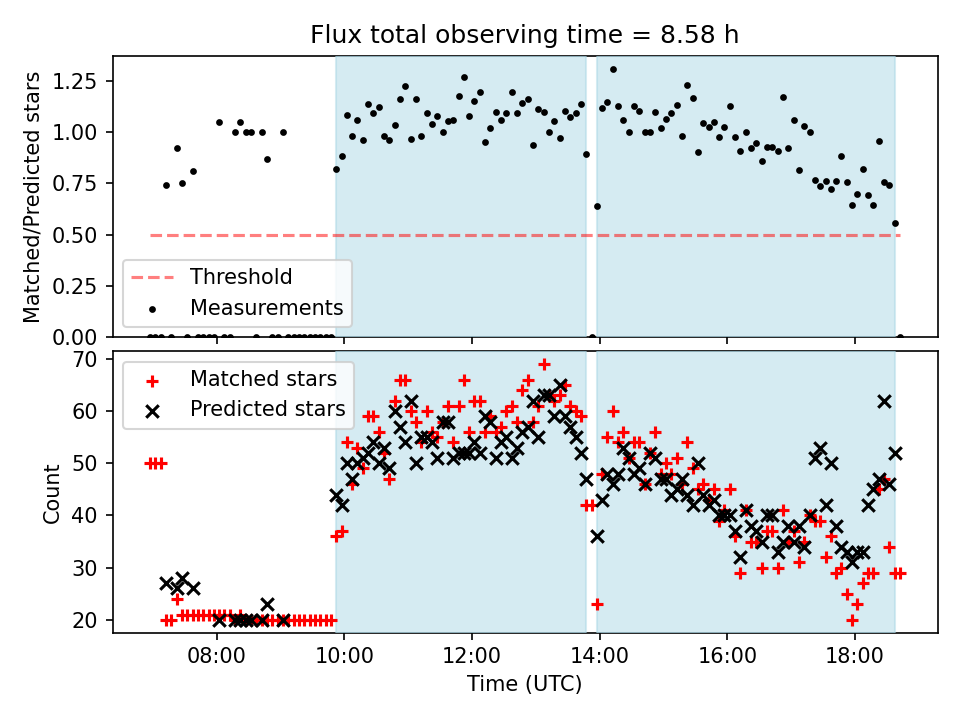 Flux total observing time = 8.58 h

Matched/Predicted stars

1.25
1.00
0.75
0.50
0.25
0.00

Threshold
Measurements

Count

70
60
50
40
30
20

Matched stars
Predicted stars

08:00
10:00
12:00
14:00
16:00
18:00

Time (UTC)